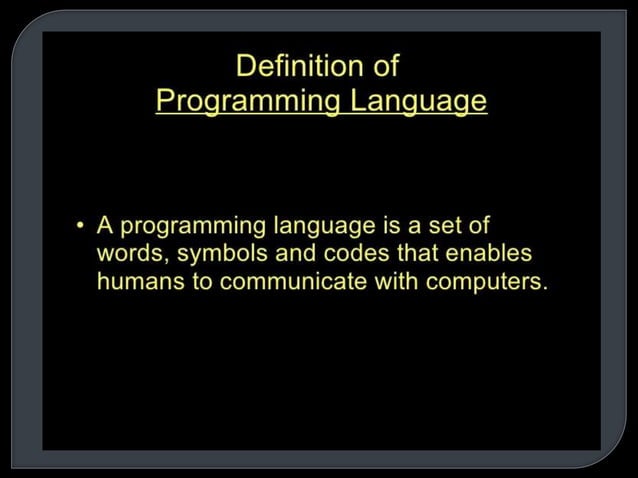 Definition of
Programming Language

• A programming language is a set of words, symbols and codes that enables humans to communicate with computers.